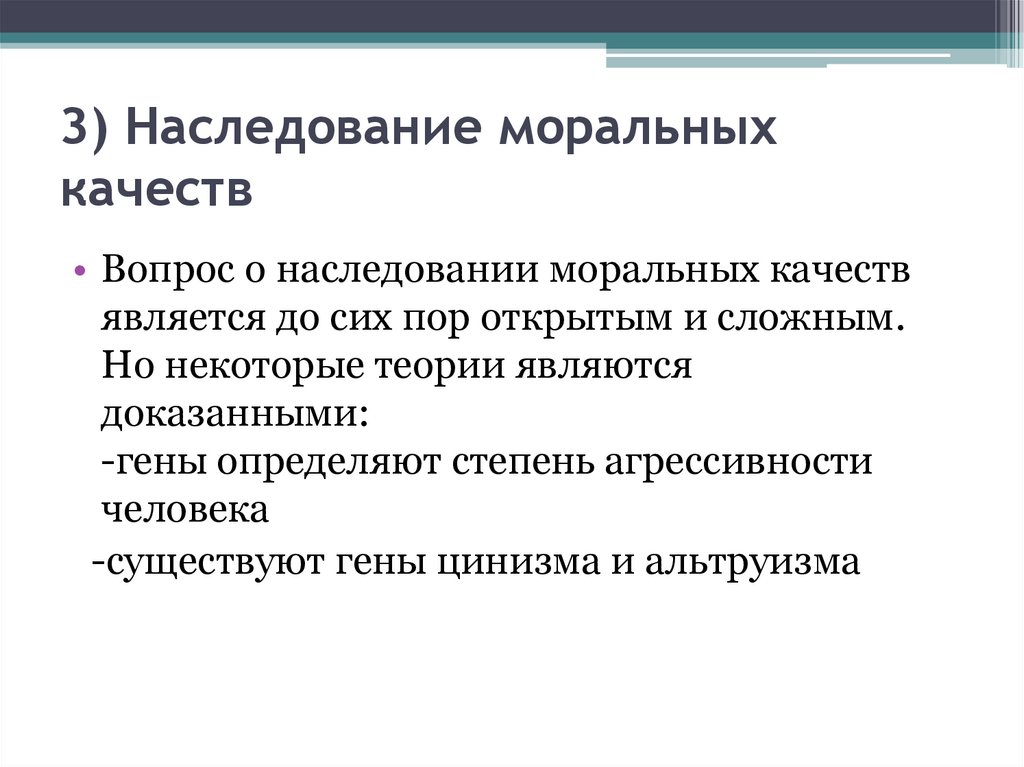 3) Наследование моральных качеств

• Вопрос о наследовании моральных качеств является до сих пор открытым и сложным. Но некоторые теории являются доказанными:
-гены определяют степень агрессивности человека
-существуют гены цинизма и альтруизма